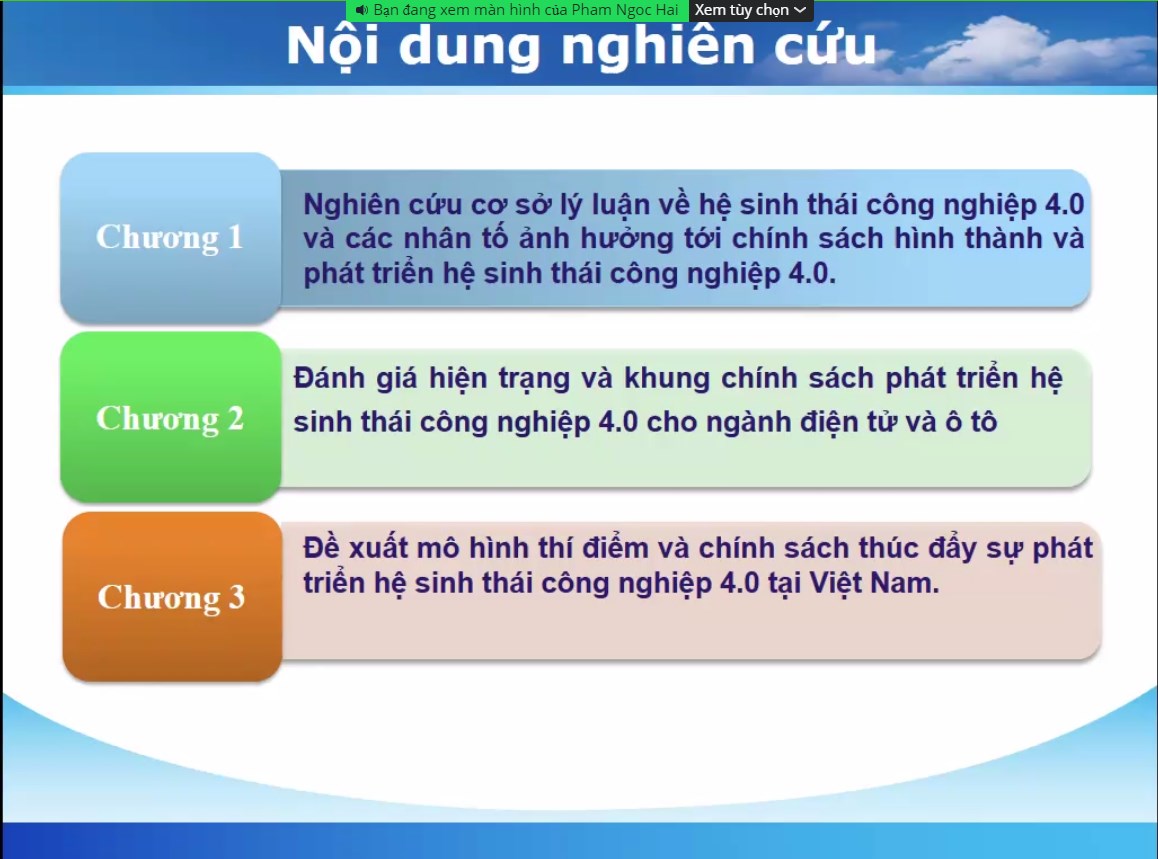 Bạn đang xem màn hình của Pham Ngoc Hai
Xem tùy chọn

Nội dung nghiên cứu

Chương 1

Nghiên cứu cơ sở lý luận về hệ sinh thái công nghiệp 4.0 và các nhân tố ảnh hưởng tới chính sách hình thành và phát triển hệ sinh thái công nghiệp 4.0.

Chương 2

Đánh giá hiện trạng và khung chính sách phát triển hệ sinh thái công nghiệp 4.0 cho ngành điện tử và ô tô

Chương 3

Đề xuất mô hình thí điểm và chính sách thúc đẩy sự phát triển hệ sinh thái công nghiệp 4.0 tại Việt Nam.